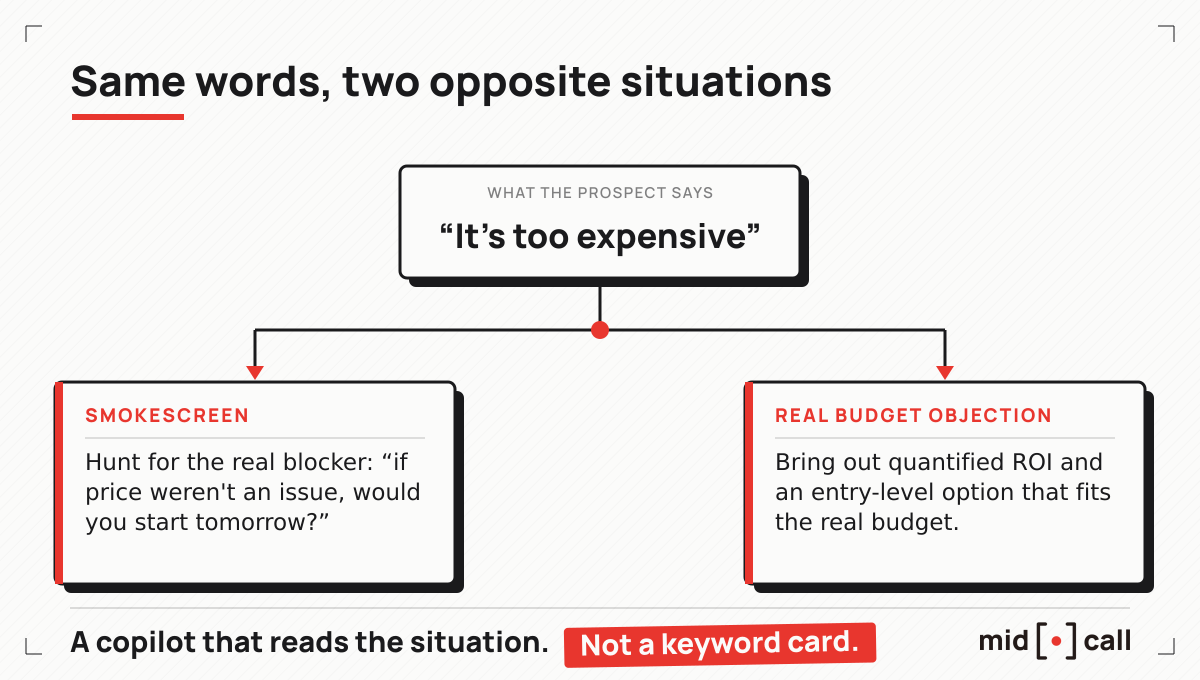 Same words, two opposite situations

WHAT THE PROSPECT SAYS

“It’s too expensive”

SMOKESCREEN

Hunt for the real blocker: “if price weren't an issue, would you start tomorrow?”

REAL BUDGET OBJECTION

Bring out quantified ROI and an entry-level option that fits the real budget.

A copilot that reads the situation. Not a keyword card.

mid [•] call